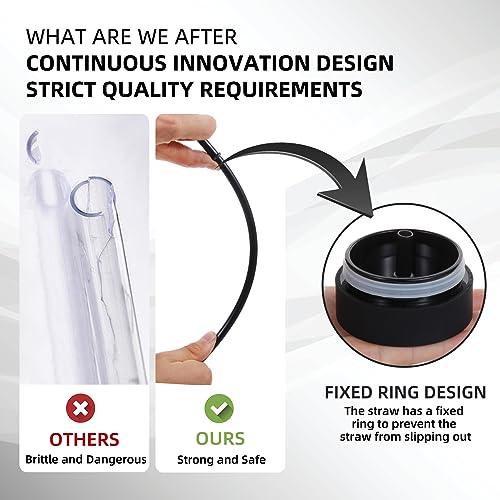 WHAT ARE WE AFTER
CONTINUOUS INNOVATION DESIGN
STRICT QUALITY REQUIREMENTS

OTHERS
Brittle and Dangerous

OURS
Strong and Safe

FIXED RING DESIGN
The straw has a fixed ring to prevent the straw from slipping out